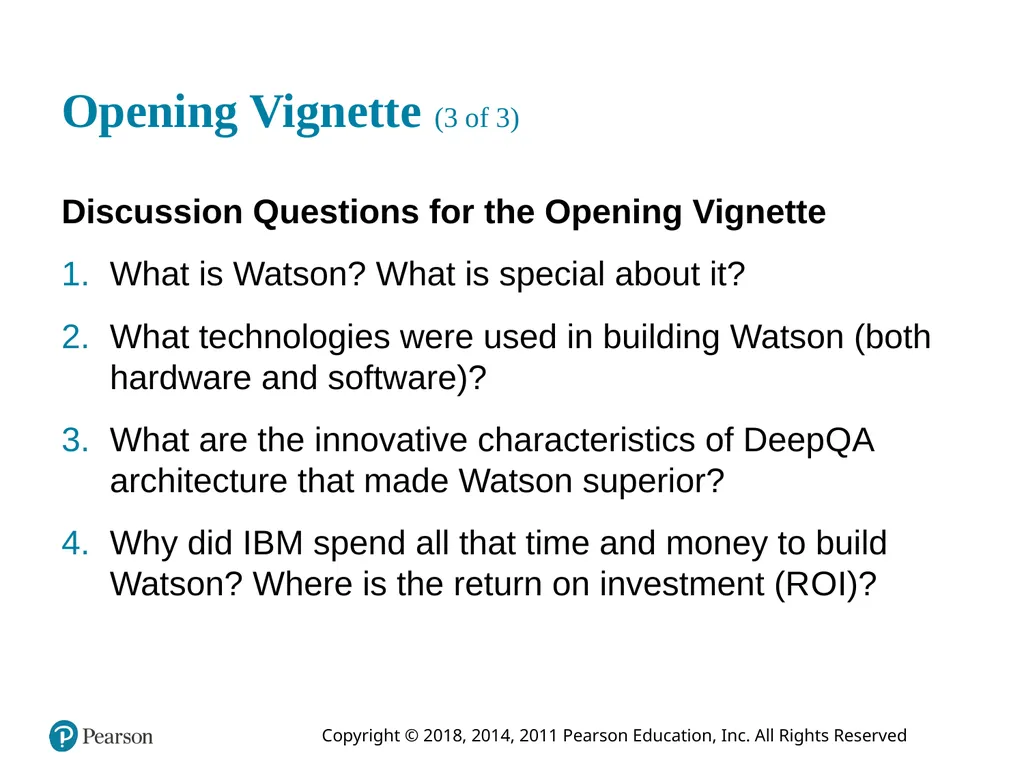 Opening Vignette (3 of 3)

Discussion Questions for the Opening Vignette

1. What is Watson? What is special about it?

2. What technologies were used in building Watson (both hardware and software)?

3. What are the innovative characteristics of DeepQA architecture that made Watson superior?

4. Why did IBM spend all that time and money to build Watson? Where is the return on investment (ROI)?

Pearson

Copyright © 2018, 2014, 2011 Pearson Education, Inc. All Rights Reserved